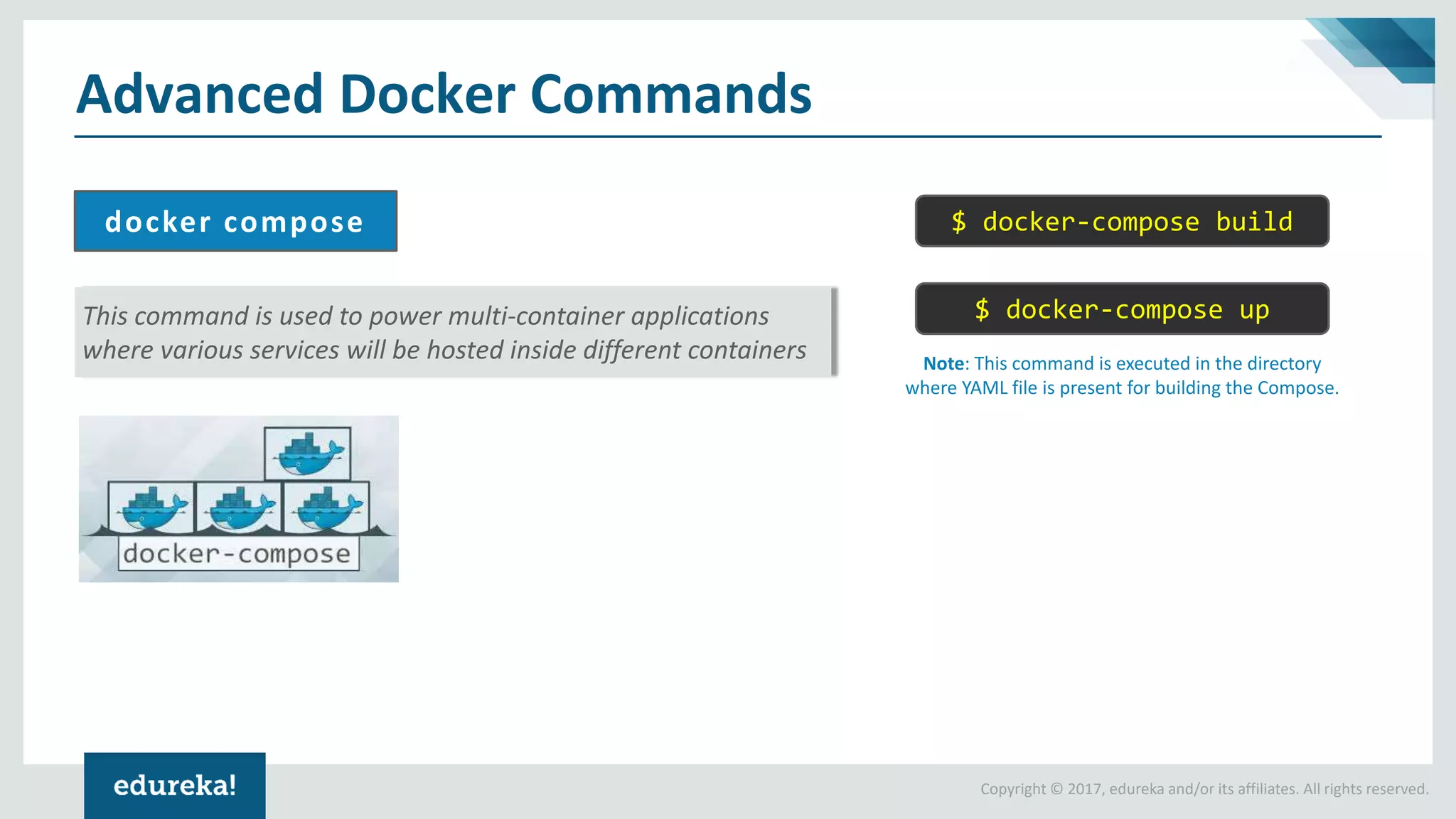 Advanced Docker Commands

docker compose

This command is used to power multi-container applications where various services will be hosted inside different containers

docker-compose

$ docker-compose build

$ docker-compose up

Note: This command is executed in the directory where YAML file is present for building the Compose.

edureka!

Copyright © 2017, edureka and/or its affiliates. All rights reserved.